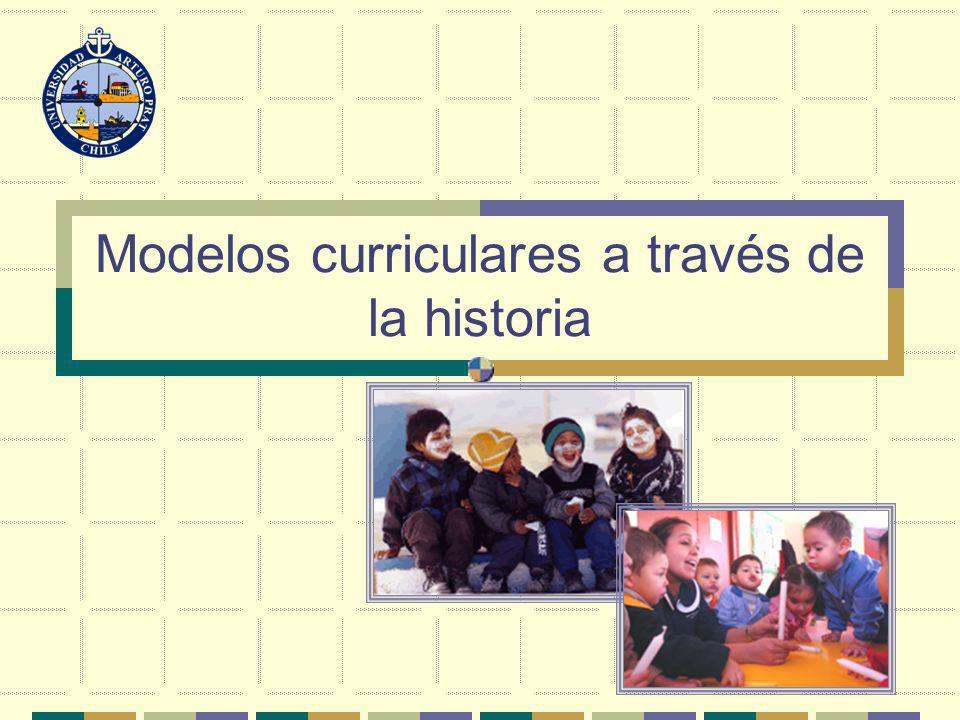 UNIVERSIDAD ARTURO PRAT
CHILE

Modelos curriculares a través de la historia